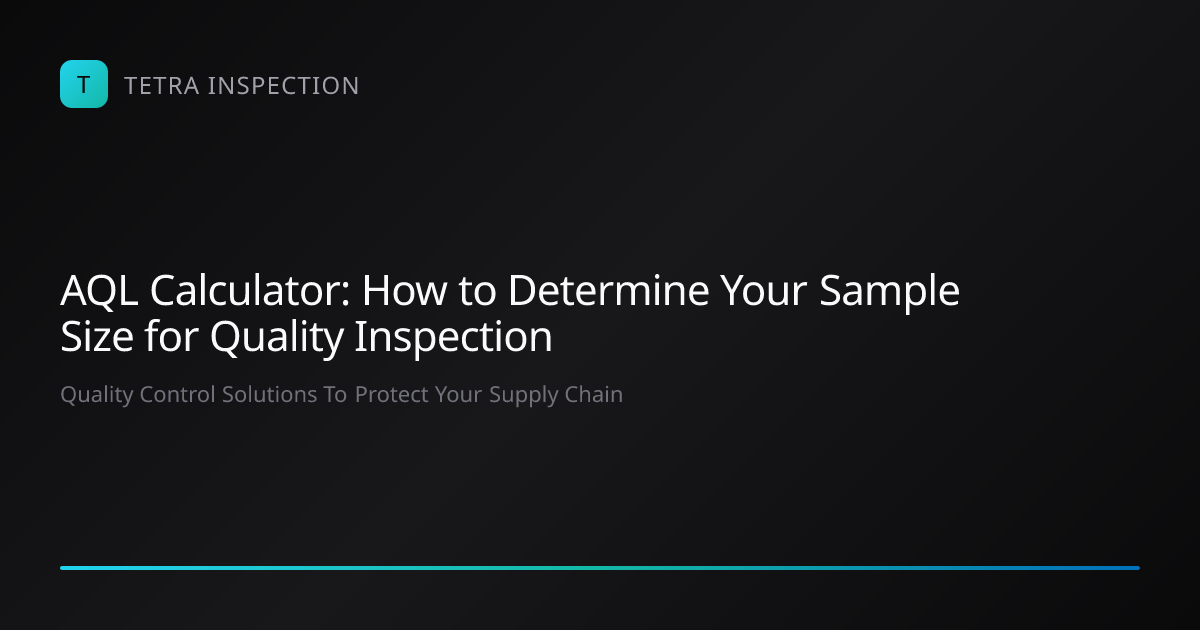 T TETRA INSPECTION

AQL Calculator: How to Determine Your Sample Size for Quality Inspection

Quality Control Solutions To Protect Your Supply Chain